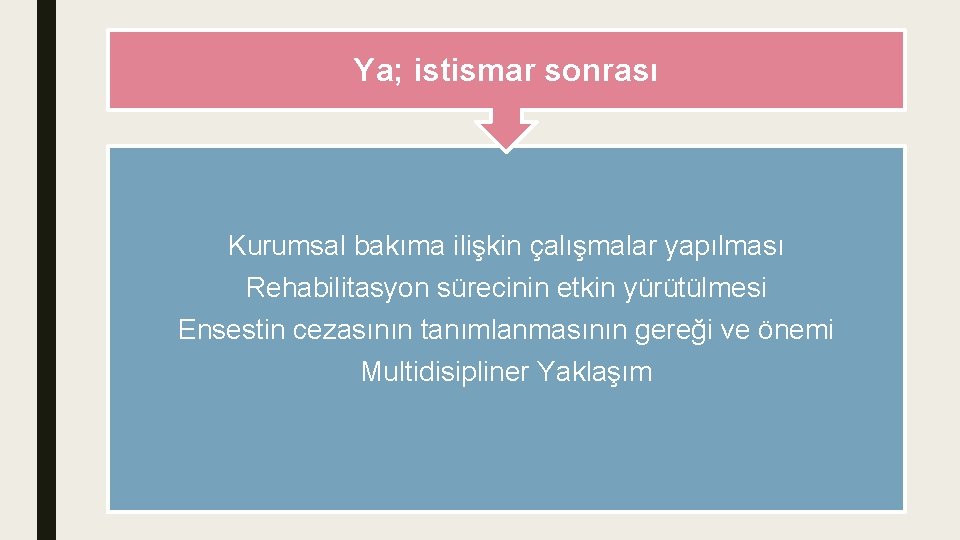 Ya; istismar sonrası

Kurumsal bakıma ilişkin çalışmalar yapılması
Rehabilitasyon sürecinin etkin yürütülmesi
Ensestin cezasının tanımlanmasının gereği ve önemi
Multidisipliner Yaklaşım